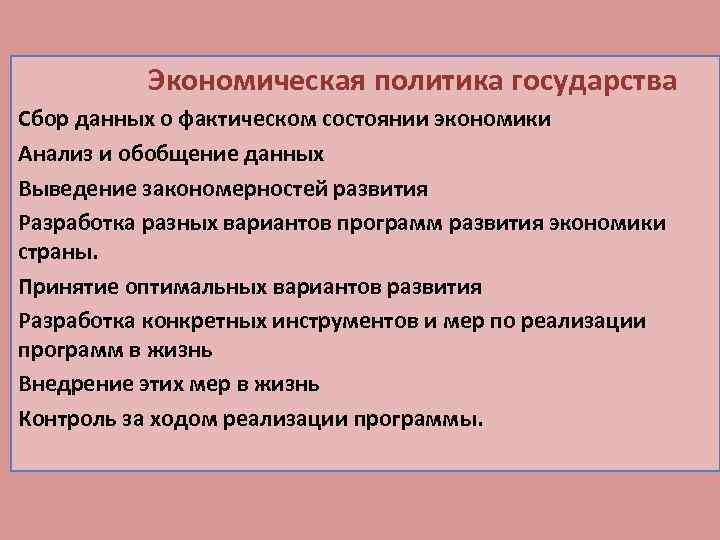 Экономическая политика государства

Сбор данных о фактическом состоянии экономики

Анализ и обобщение данных

Выведение закономерностей развития

Разработка разных вариантов программ развития экономики страны.

Принятие оптимальных вариантов развития

Разработка конкретных инструментов и мер по реализации программ в жизнь

Внедрение этих мер в жизнь

Контроль за ходом реализации программы.